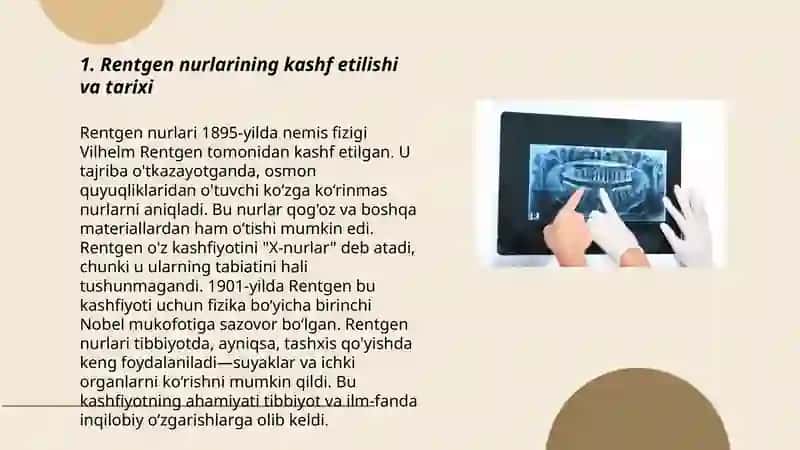 1. Rentgen nurlarining kashf etilishi va tarixi

Rentgen nurlari 1895-yilda nemis fizigi Vilhelm Rentgen tomonidan kashf etilgan. U tajriba o'tkazayotganda, osmon quyuqliklaridan o'tuvchi ko'zga ko'rinmas nurlarni aniqladi. Bu nurlar qog'oz va boshqa materiallardan ham o'tishi mumkin edi. Rentgen o'z kashfiyotini "X-nurlar" deb atadi, chunki u ularning tabiatini hali tushunmagandi. 1901-yilda Rentgen bu kashfiyoti uchun fizika bo'yicha birinchi Nobel mukofotiga sazovor bo'lgan. Rentgen nurlari tibbiyotda, ayniqsa, tashxis qo'yishda keng foydalaniladi—suyaklar va ichki organlarni ko'rishni mumkin qildi. Bu kashfiyotning ahamiyati tibbiyot va ilm-fanda inqilobiy o'zgarishlarga olib keldi.